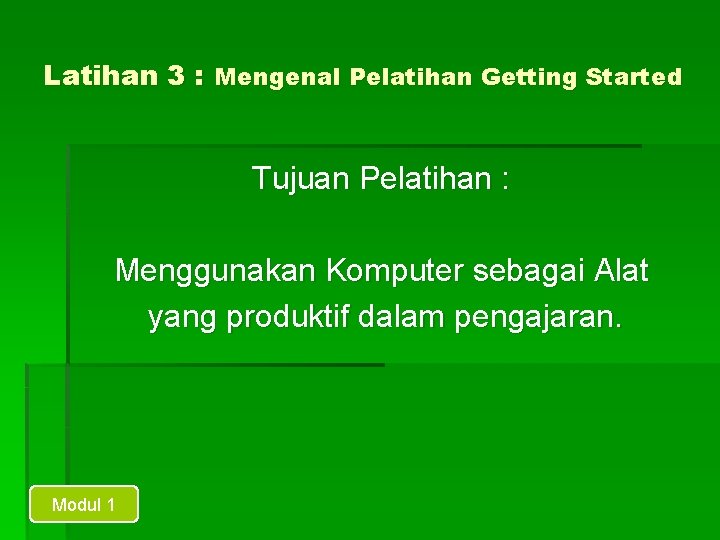 Latihan 3 : Mengenal Pelatihan Getting Started

Tujuan Pelatihan :

Menggunakan Komputer sebagai Alat yang produktif dalam pengajaran.

Modul 1